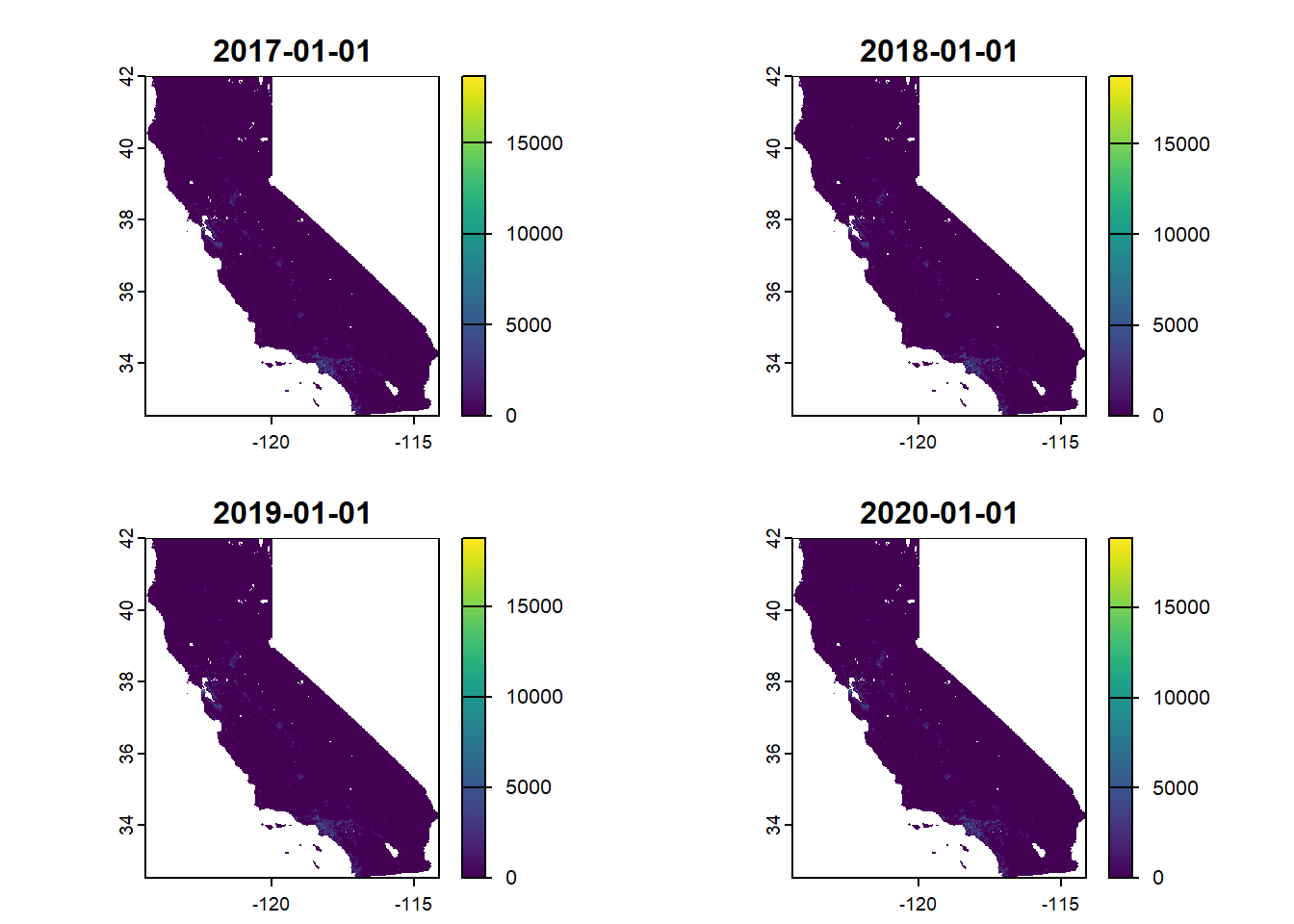 2017-01-01

42
40
38
36
34

-120
-115

15000
10000
5000
0

2018-01-01

42
40
38
36
34

-120
-115

15000
10000
5000
0

2019-01-01

42
40
38
36
34

-120
-115

15000
10000
5000
0

2020-01-01

42
40
38
36
34

-120
-115

15000
10000
5000
0